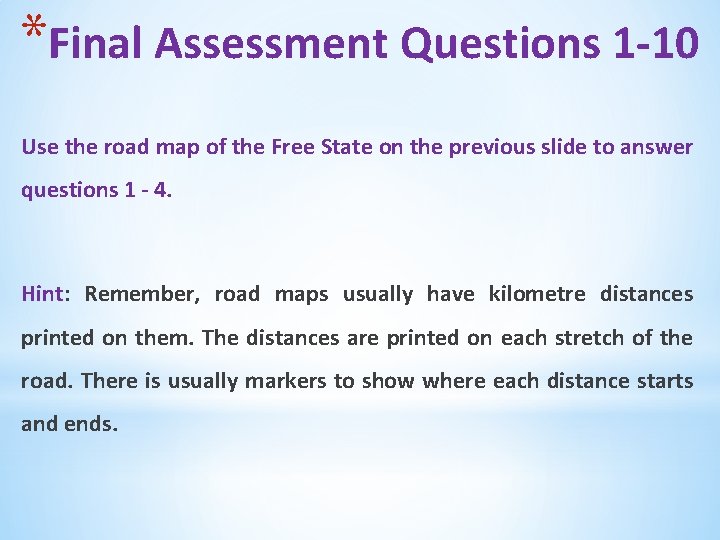 *Final Assessment Questions 1-10

Use the road map of the Free State on the previous slide to answer questions 1 - 4.

Hint: Remember, road maps usually have kilometre distances printed on them. The distances are printed on each stretch of the road. There is usually markers to show where each distance starts and ends.